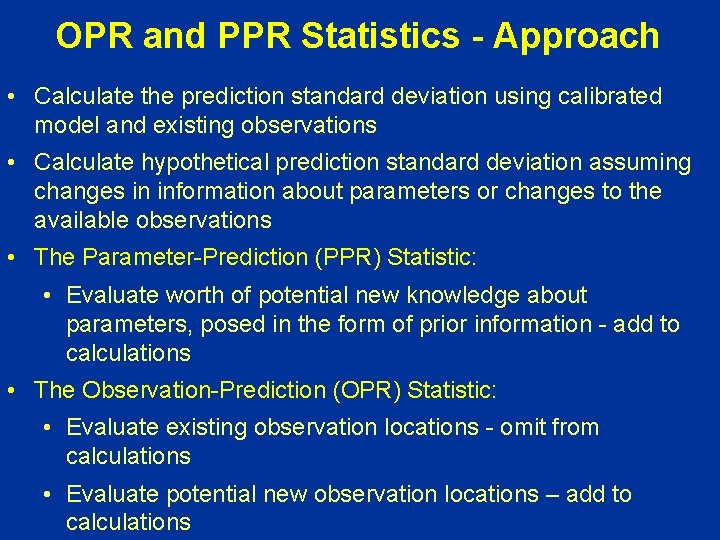 OPR and PPR Statistics - Approach

• Calculate the prediction standard deviation using calibrated model and existing observations

• Calculate hypothetical prediction standard deviation assuming changes in information about parameters or changes to the available observations

• The Parameter-Prediction (PPR) Statistic:

• Evaluate worth of potential new knowledge about parameters, posed in the form of prior information - add to calculations

• The Observation-Prediction (OPR) Statistic:

• Evaluate existing observation locations - omit from calculations

• Evaluate potential new observation locations – add to calculations